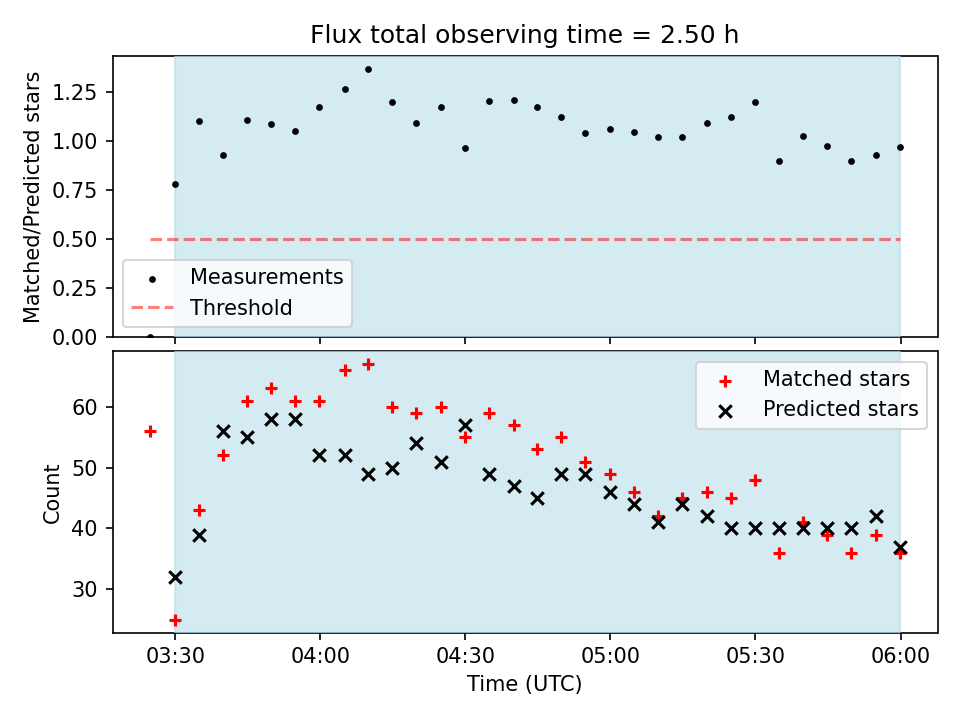 Flux total observing time = 2.50 h

Matched/Predicted stars

1.25
1.00
0.75
0.50
0.25
0.00

Measurements
Threshold

Count

60
50
40
30

Matched stars
Predicted stars

03:30
04:00
04:30
05:00
05:30
06:00

Time (UTC)